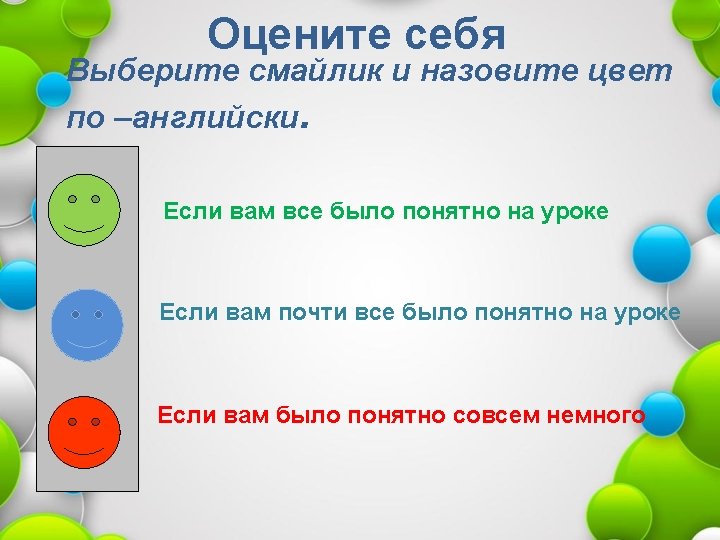 Оцените себя

Выберите смайлик и назовите цвет по –английски.

Если вам все было понятно на уроке

Если вам почти все было понятно на уроке

Если вам было понятно совсем немного